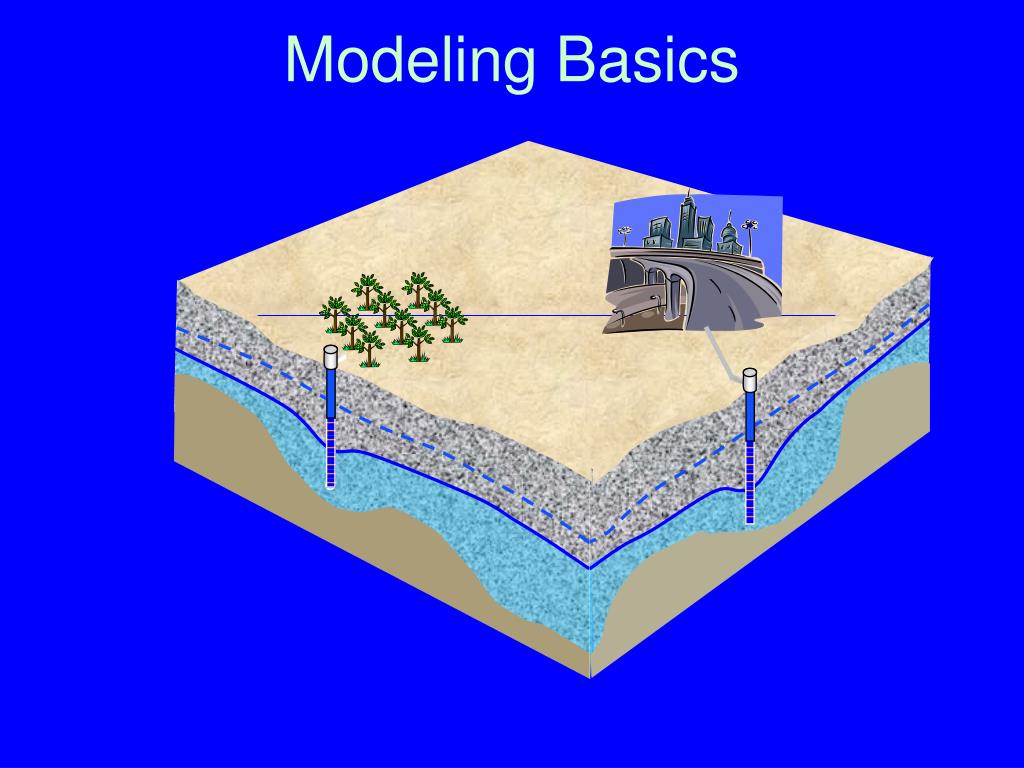 Modeling Basics